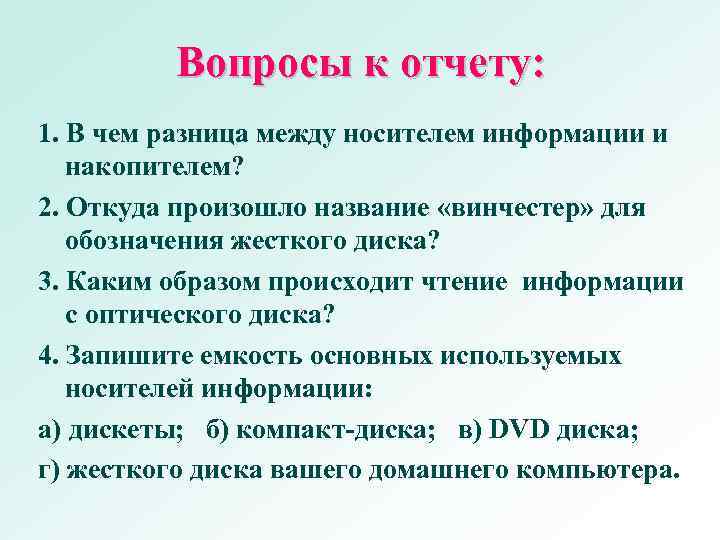 Вопросы к отчету:

1. В чем разница между носителем информации и накопителем?

2. Откуда произошло название «винчестер» для обозначения жесткого диска?

3. Каким образом происходит чтение информации с оптического диска?

4. Запишите емкость основных используемых носителей информации:

а) дискеты; б) компакт-диска; в) DVD диска;

г) жесткого диска вашего домашнего компьютера.